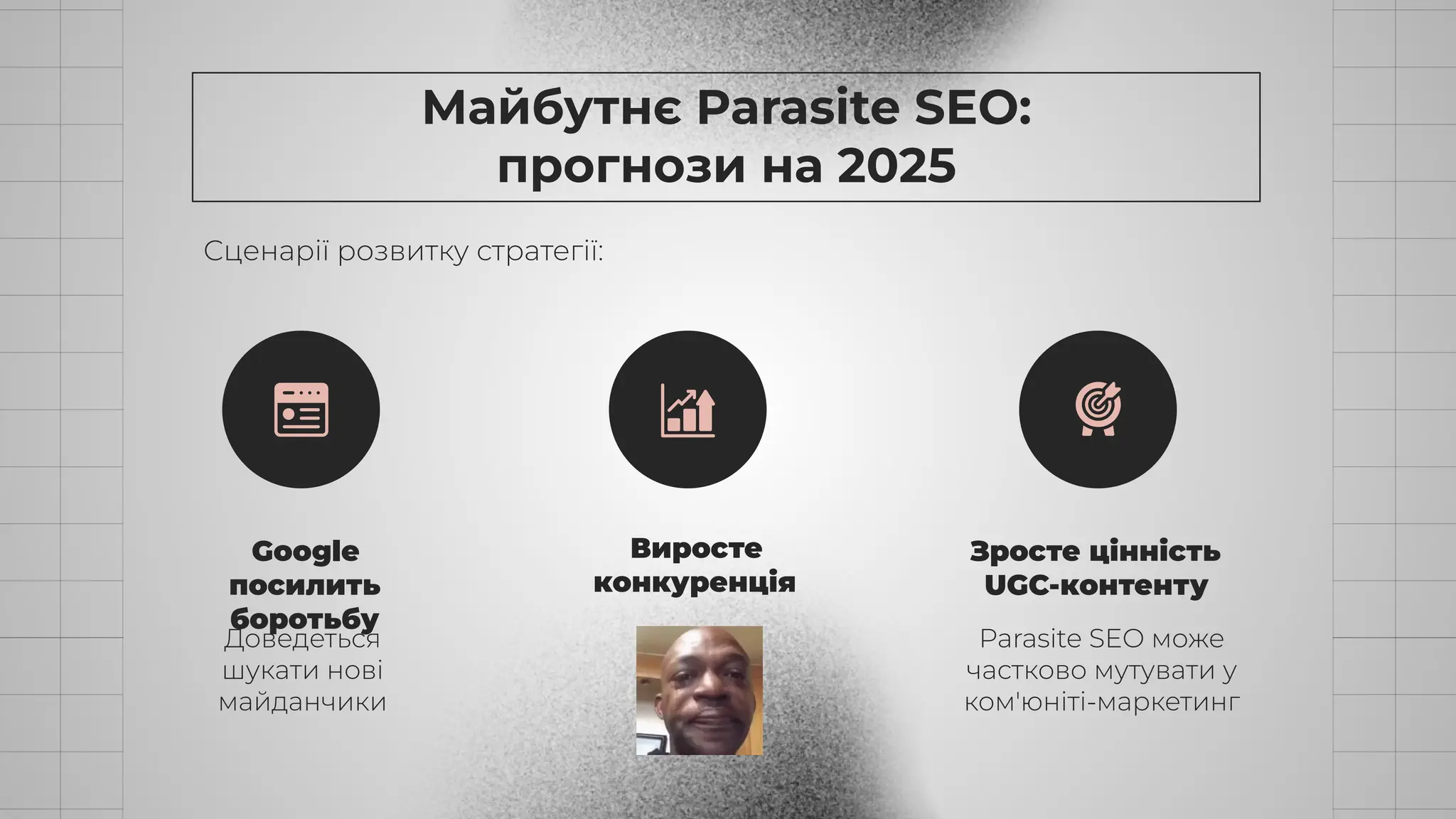 Майбутнє Parasite SEO: прогнози на 2025

Сценарії розвитку стратегії:

Google посилить боротьбу

Доведеться шукати нові майданчики

Виросте конкуренція

Зросте цінність UGC-контенту

Parasite SEO може частково мутувати у ком'юніті-маркетинг